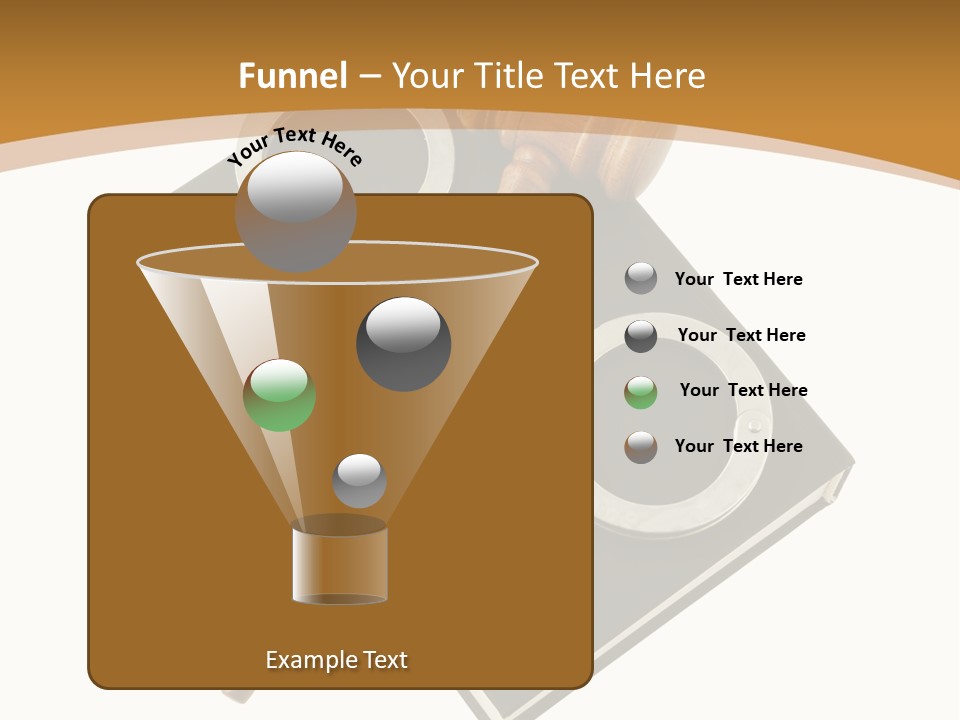 Funnel – Your Title Text Here

Your Text Here

Your Text Here

Your Text Here

Your Text Here

Your Text Here

Example Text